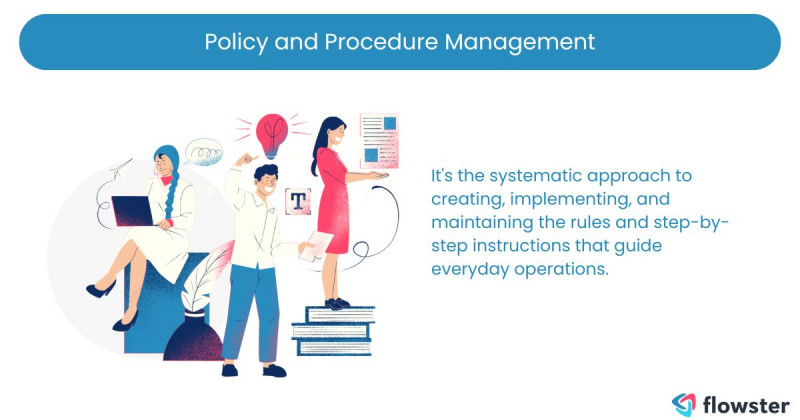 Policy and Procedure Management

T

It's the systematic approach to creating, implementing, and maintaining the rules and step-by-step instructions that guide everyday operations.

flowster